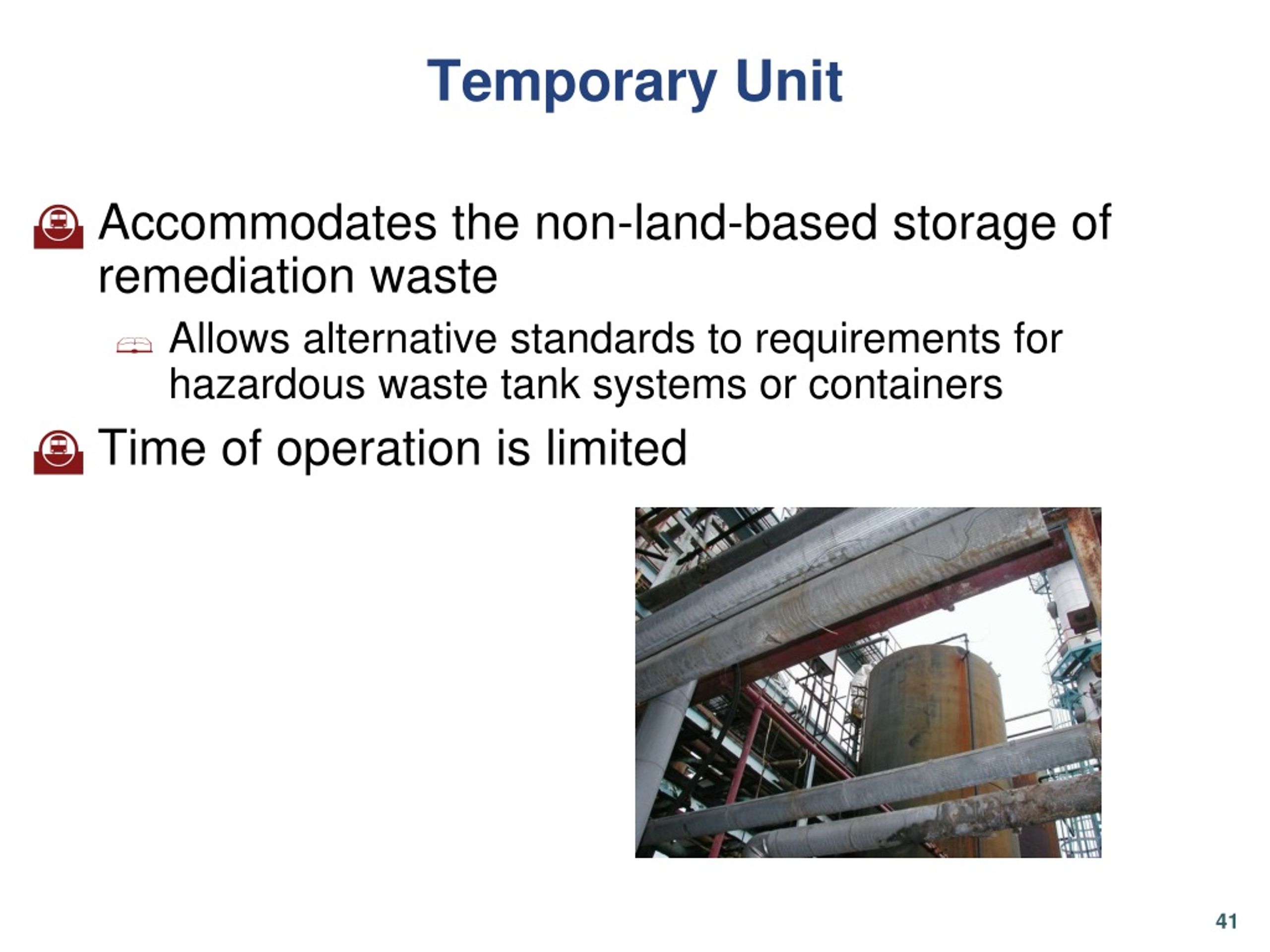 Temporary Unit

Accommodates the non-land-based storage of remediation waste

Allows alternative standards to requirements for hazardous waste tank systems or containers

Time of operation is limited

41